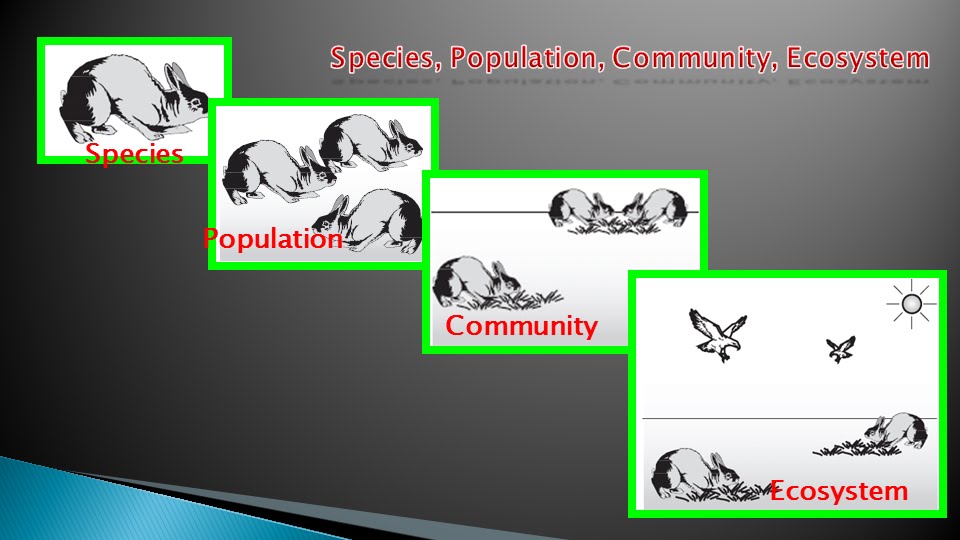 Species, Population, Community, Ecosystem

Species

Population

Community

Ecosystem